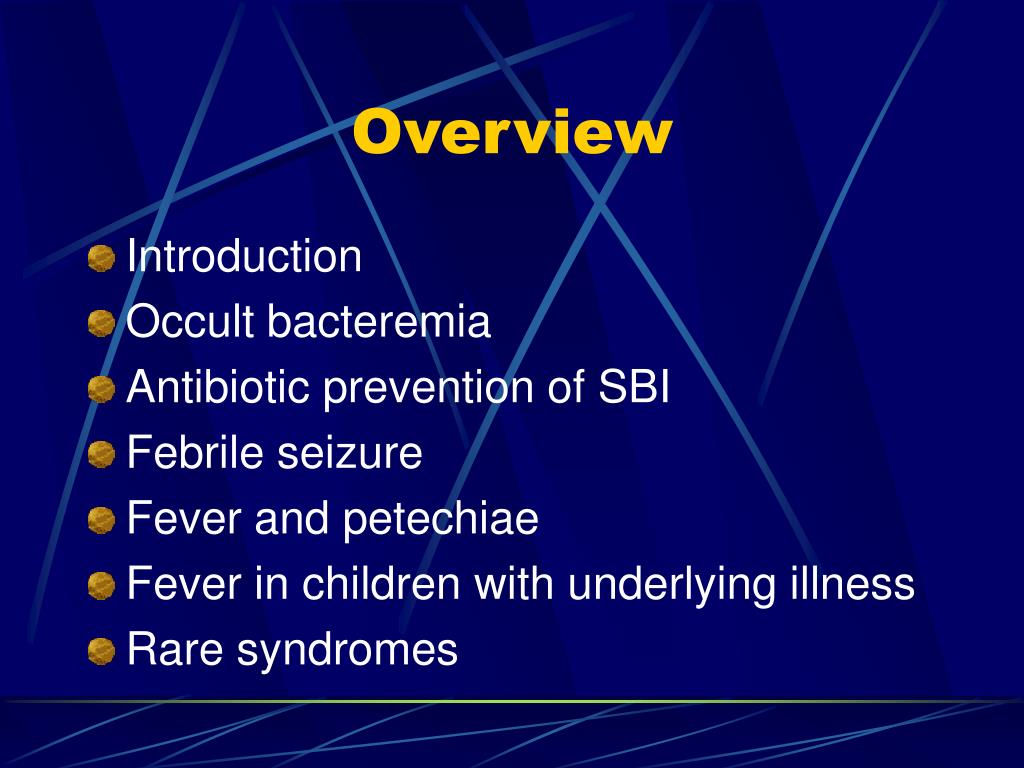 Overview

Introduction
Occult bacteremia
Antibiotic prevention of SBI
Febrile seizure
Fever and petechiae
Fever in children with underlying illness
Rare syndromes